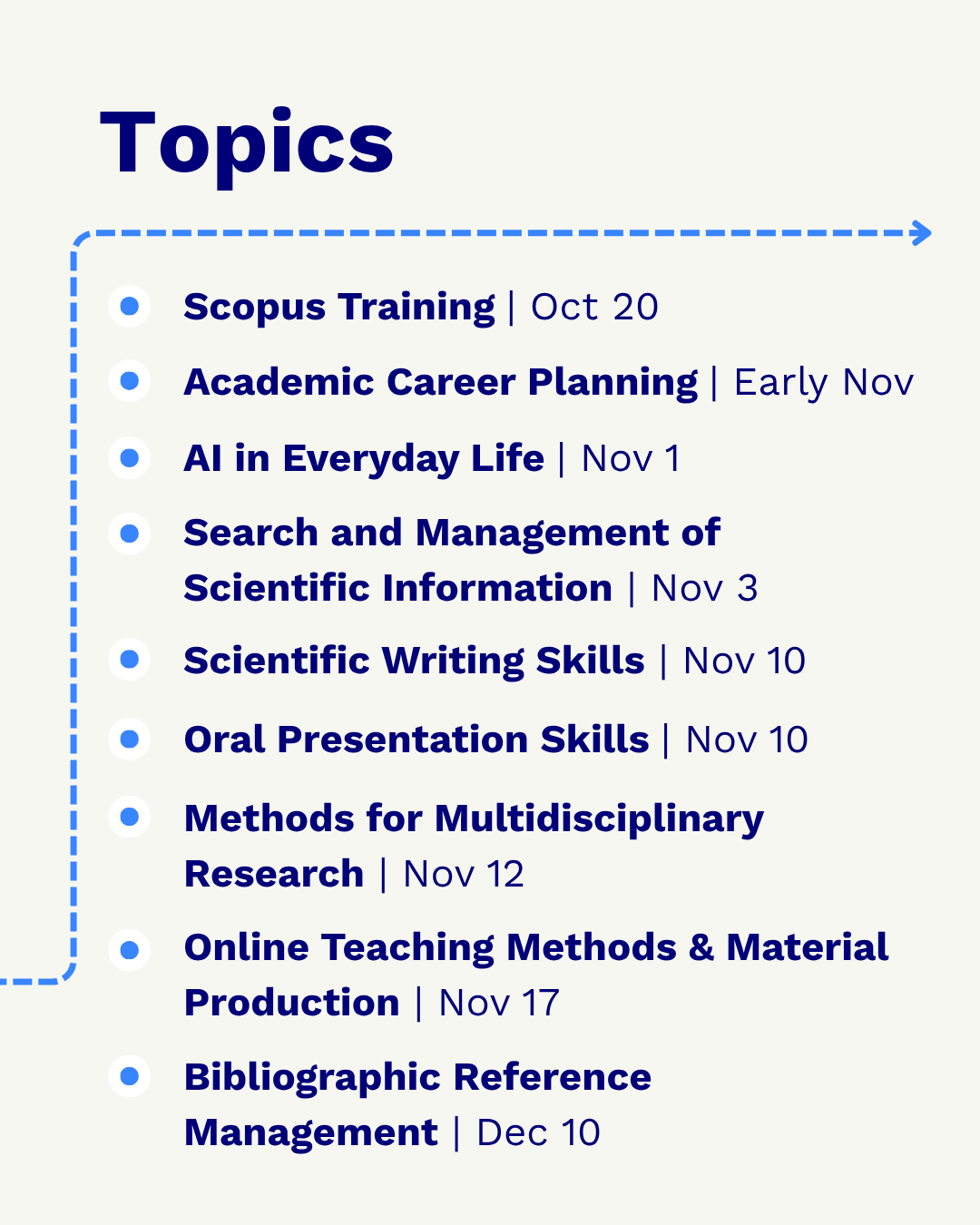 Topics

Scopus Training | Oct 20

Academic Career Planning | Early Nov

AI in Everyday Life | Nov 1

Search and Management of Scientific Information | Nov 3

Scientific Writing Skills | Nov 10

Oral Presentation Skills | Nov 10

Methods for Multidisciplinary Research | Nov 12

Online Teaching Methods & Material Production | Nov 17

Bibliographic Reference Management | Dec 10